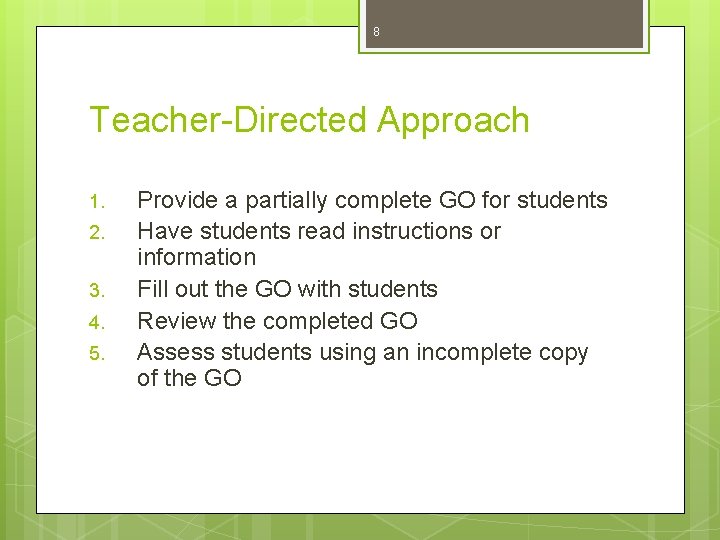 8

Teacher-Directed Approach

1. Provide a partially complete GO for students
2. Have students read instructions or information
3. Fill out the GO with students
4. Review the completed GO
5. Assess students using an incomplete copy of the GO